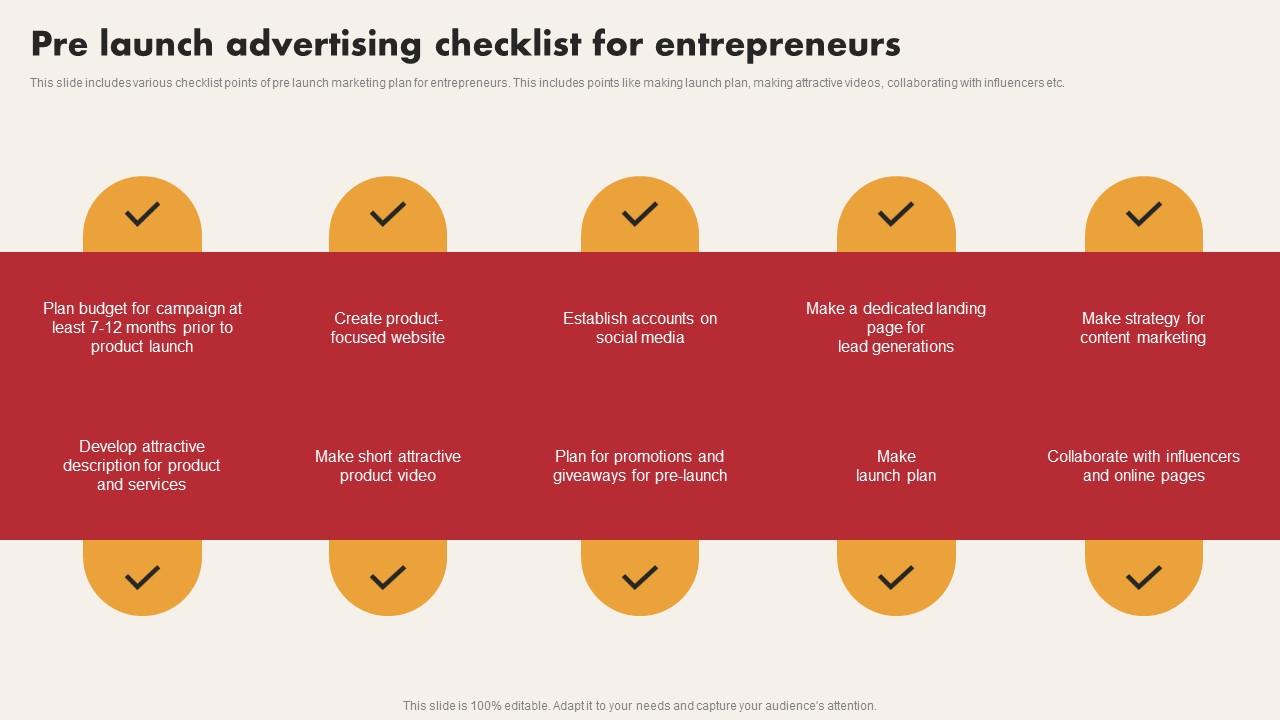 Pre launch advertising checklist for entrepreneurs

This slide includes various checklist points of pre launch marketing plan for entrepreneurs. This includes points like making launch plan, making attractive videos, collaborating with influencers etc.

Plan budget for campaign at least 7-12 months prior to product launch

Create product-focused website

Establish accounts on social media

Make a dedicated landing page for lead generations

Make strategy for content marketing

Develop attractive description for product and services

Make short attractive product video

Plan for promotions and giveaways for pre-launch

Make launch plan

Collaborate with influencers and online pages

This slide is 100% editable. Adapt it to your needs and capture your audience's attention.